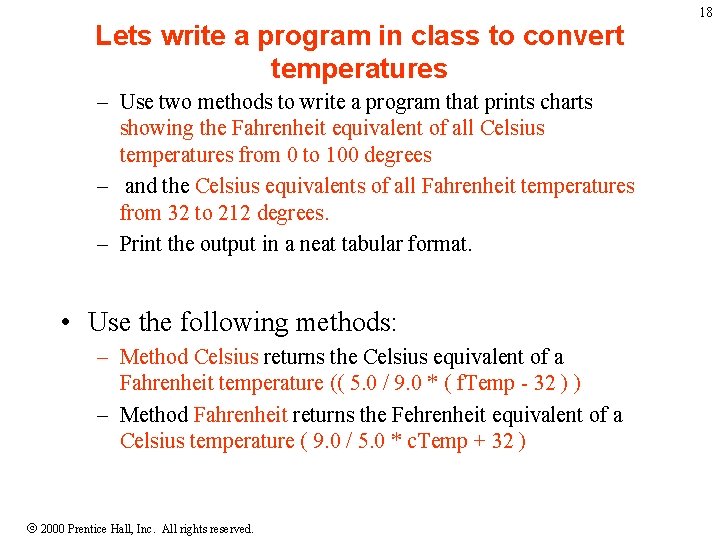 18

Lets write a program in class to convert temperatures

– Use two methods to write a program that prints charts showing the Fahrenheit equivalent of all Celsius temperatures from 0 to 100 degrees

– and the Celsius equivalents of all Fahrenheit temperatures from 32 to 212 degrees.

– Print the output in a neat tabular format.

• Use the following methods:

– Method Celsius returns the Celsius equivalent of a Fahrenheit temperature (( 5.0 / 9.0 * ( fTemp - 32 ) )

– Method Fahrenheit returns the Fehrenheit equivalent of a Celsius temperature ( 9.0 / 5.0 * cTemp + 32 )

© 2000 Prentice Hall, Inc. All rights reserved.